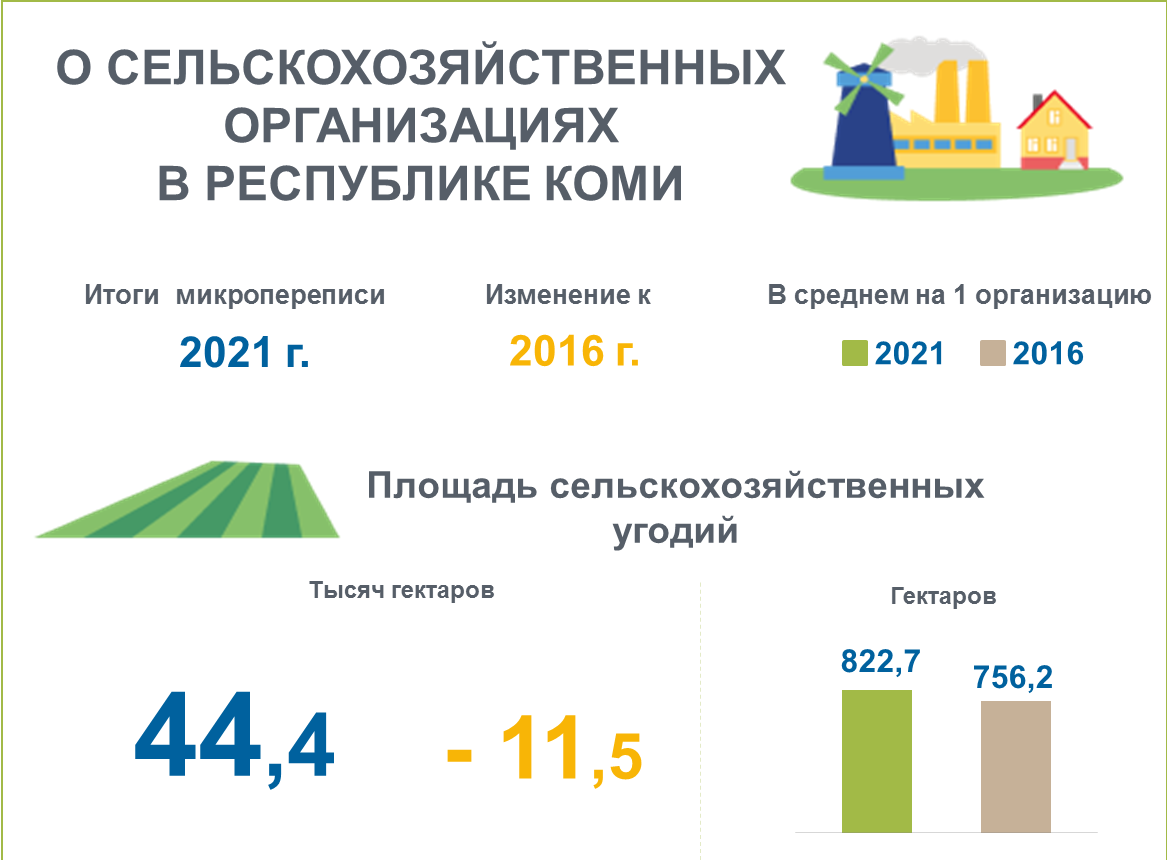 О СЕЛЬСКОХОЗЯЙСТВЕННЫХ ОРГАНИЗАЦИЯХ В РЕСПУБЛИКЕ КОМИ

Итоги микропереписи

2021 г.

Изменение к

2016 г.

В среднем на 1 организацию

2021 2016

Площадь сельскохозяйственных угодий

Тысяч гектаров

44,4

- 11,5

Гектаров

822,7

756,2